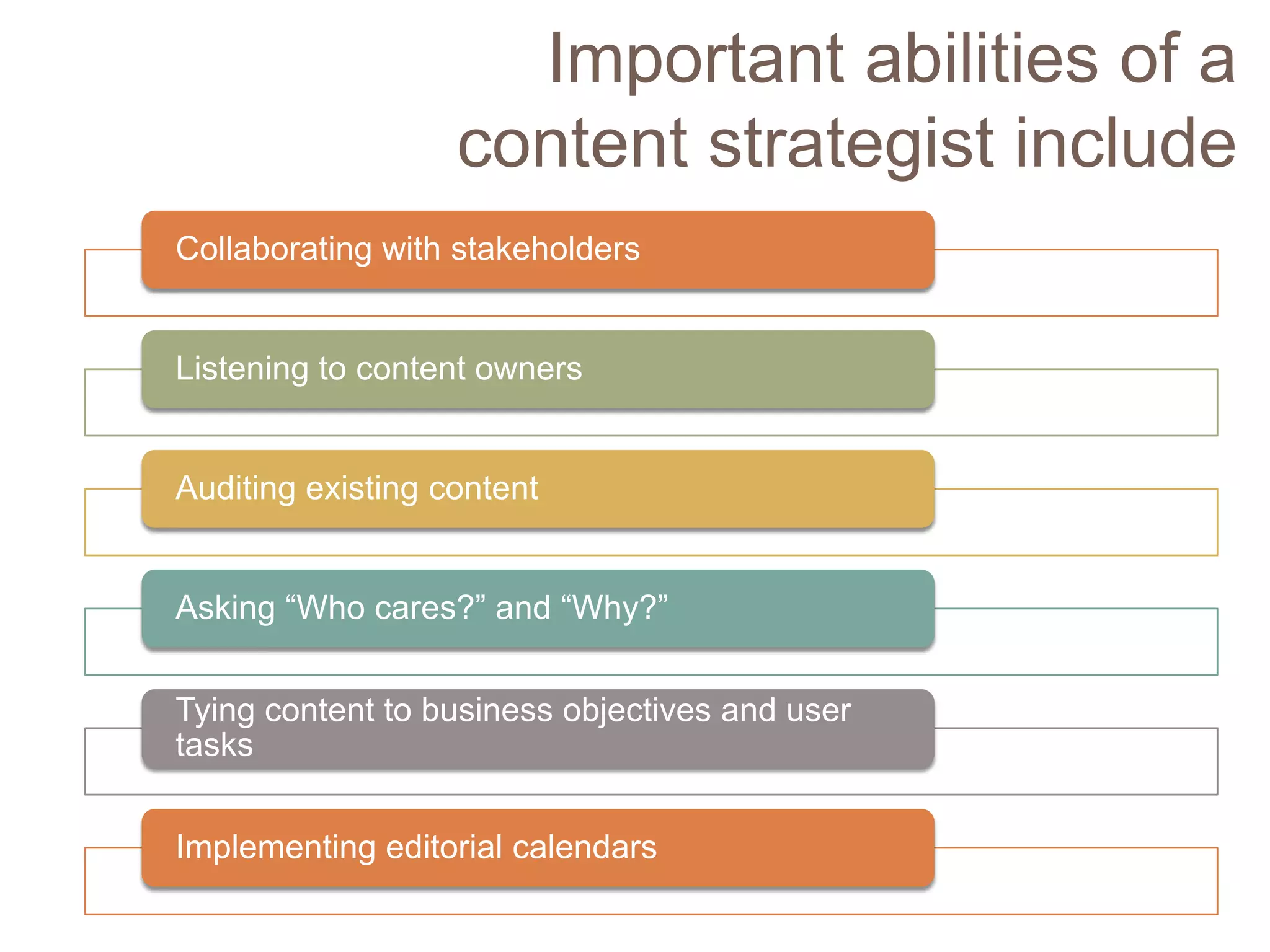 Important abilities of a content strategist include

Collaborating with stakeholders

Listening to content owners

Auditing existing content

Asking “Who cares?” and “Why?”

Tying content to business objectives and user tasks

Implementing editorial calendars